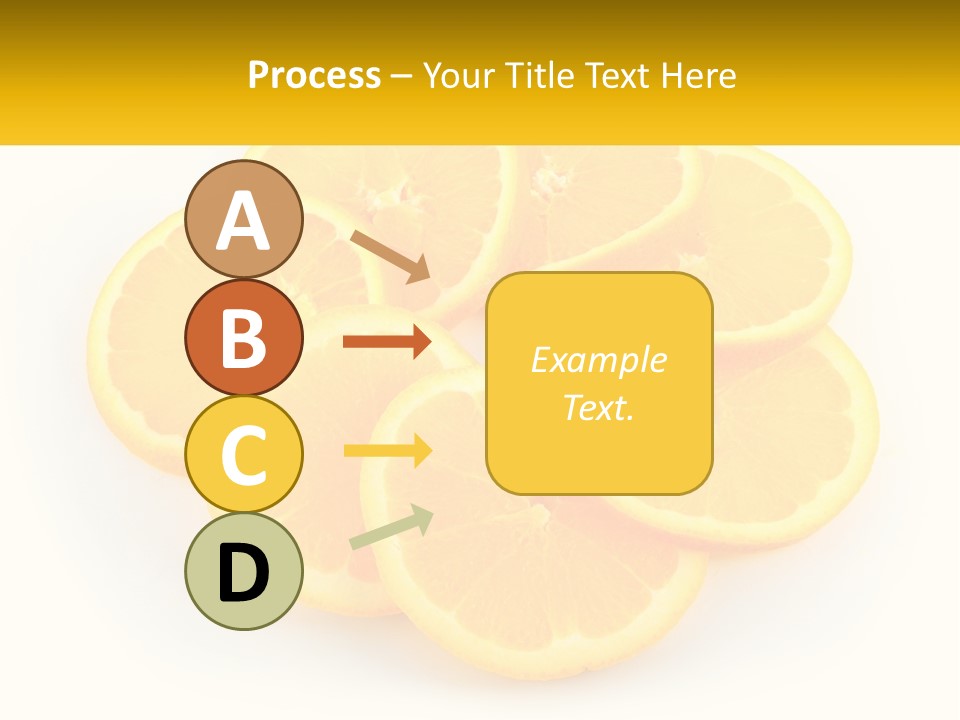 Process – Your Title Text Here

A

B

C

D

Example Text.